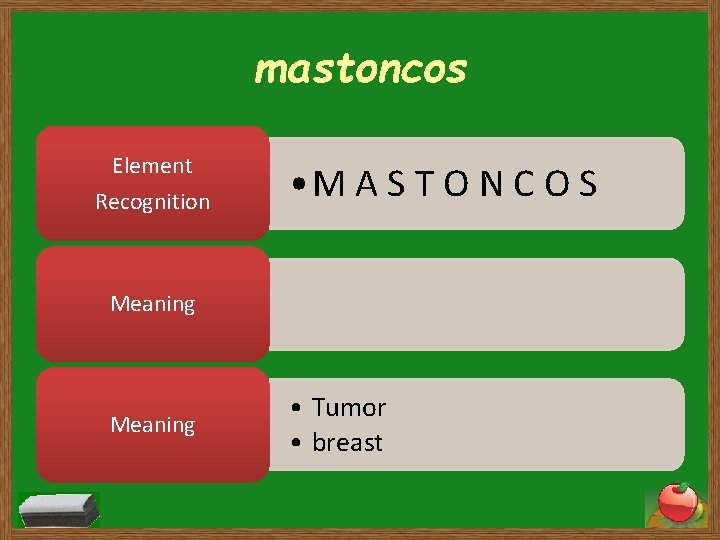 mastoncos

Element Recognition

• M A S T O N C O S

Meaning

Meaning

• Tumor
• breast